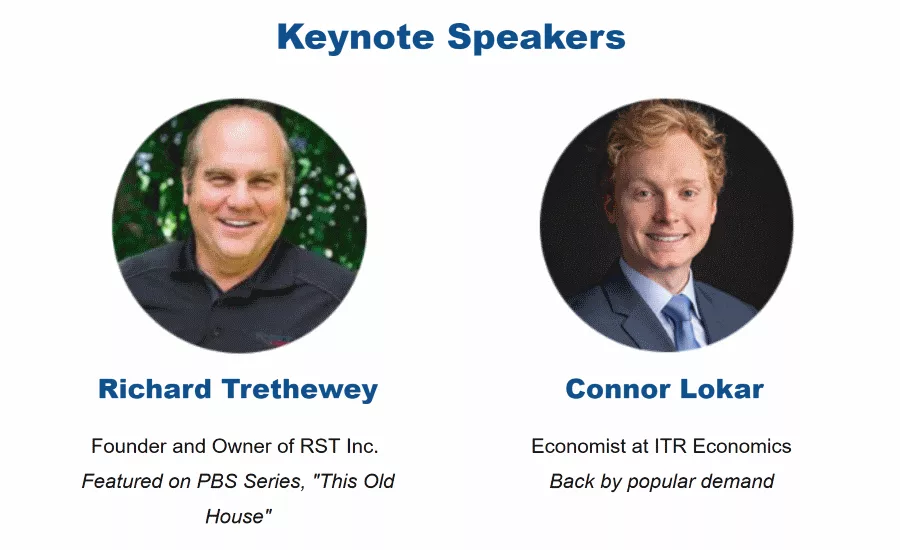 Keynote Speakers

Richard Trethewey

Founder and Owner of RST Inc.
Featured on PBS Series, "This Old House"

Connor Lokar

Economist at ITR Economics
Back by popular demand